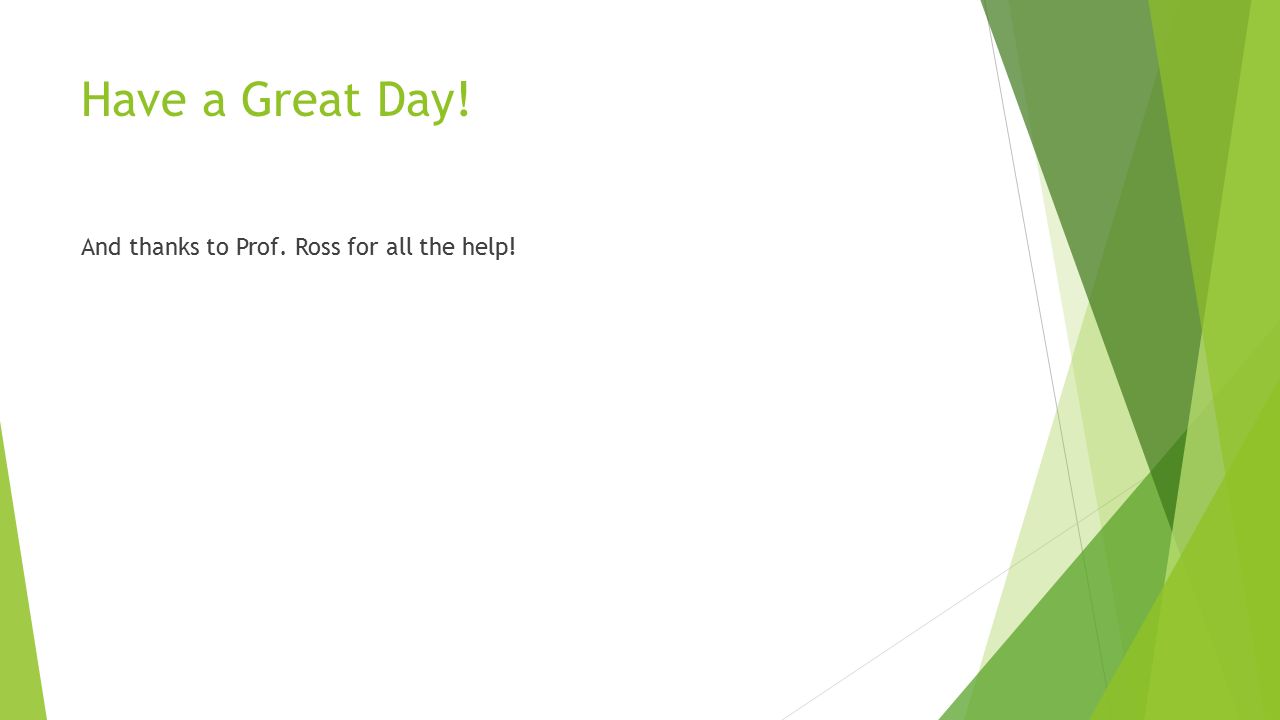 Have a Great Day!

And thanks to Prof. Ross for all the help!